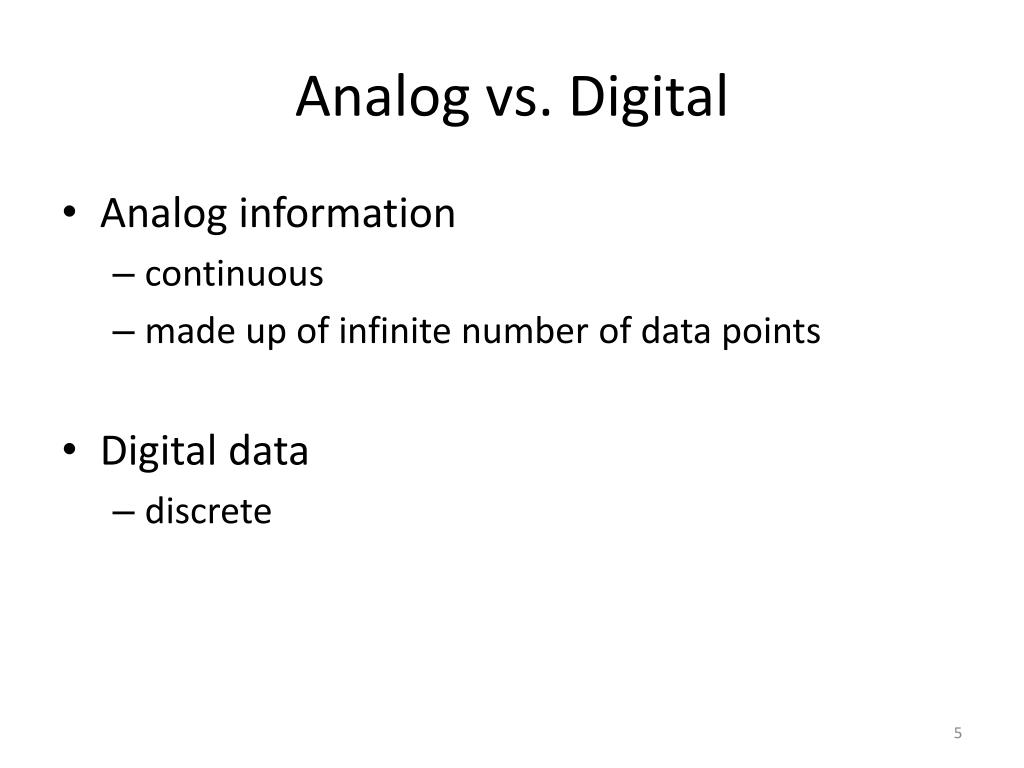 Analog vs. Digital

• Analog information
– continuous
– made up of infinite number of data points

• Digital data
– discrete

5